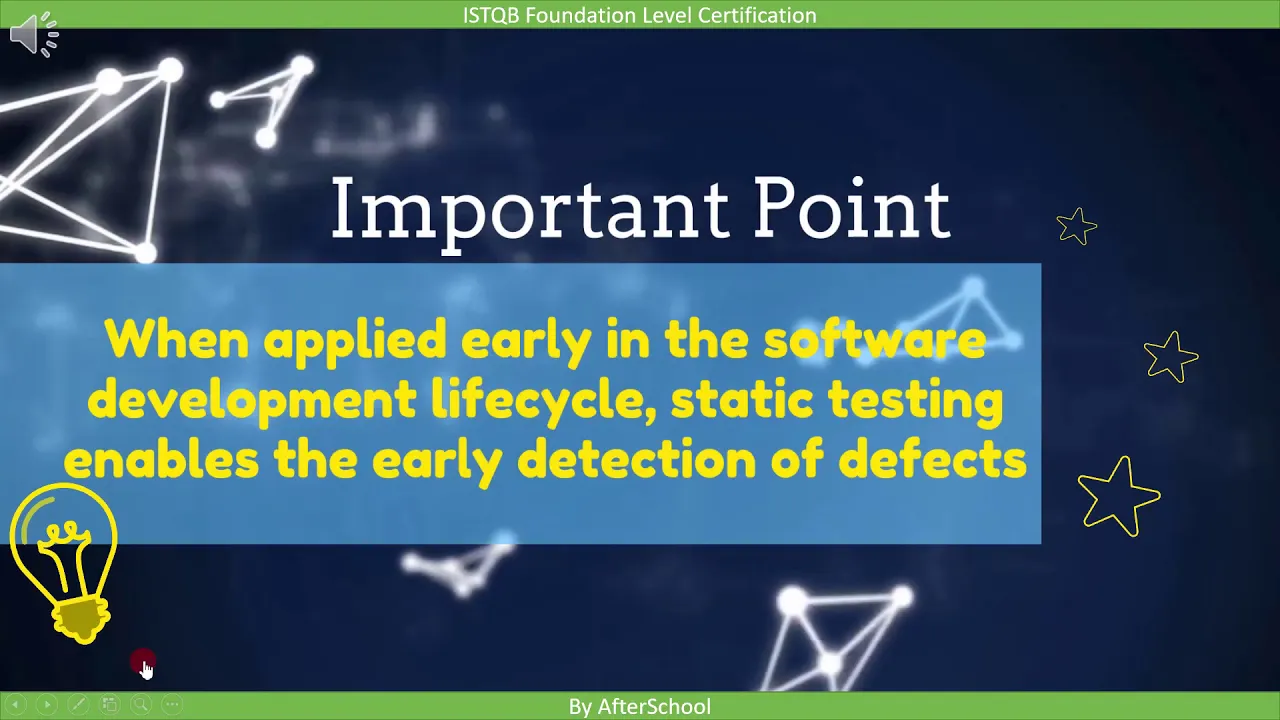 ISTQB Foundation Level Certification

Important Point

When applied early in the software development lifecycle, static testing enables the early detection of defects

By AfterSchool